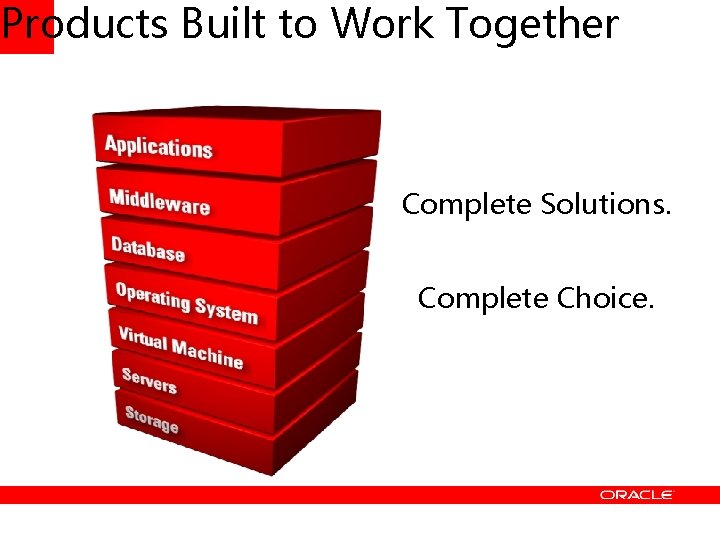 Products Built to Work Together

Applications
Middleware
Database
Operating System
Virtual Machine
Servers
Storage

Complete Solutions.

Complete Choice.

ORACLE